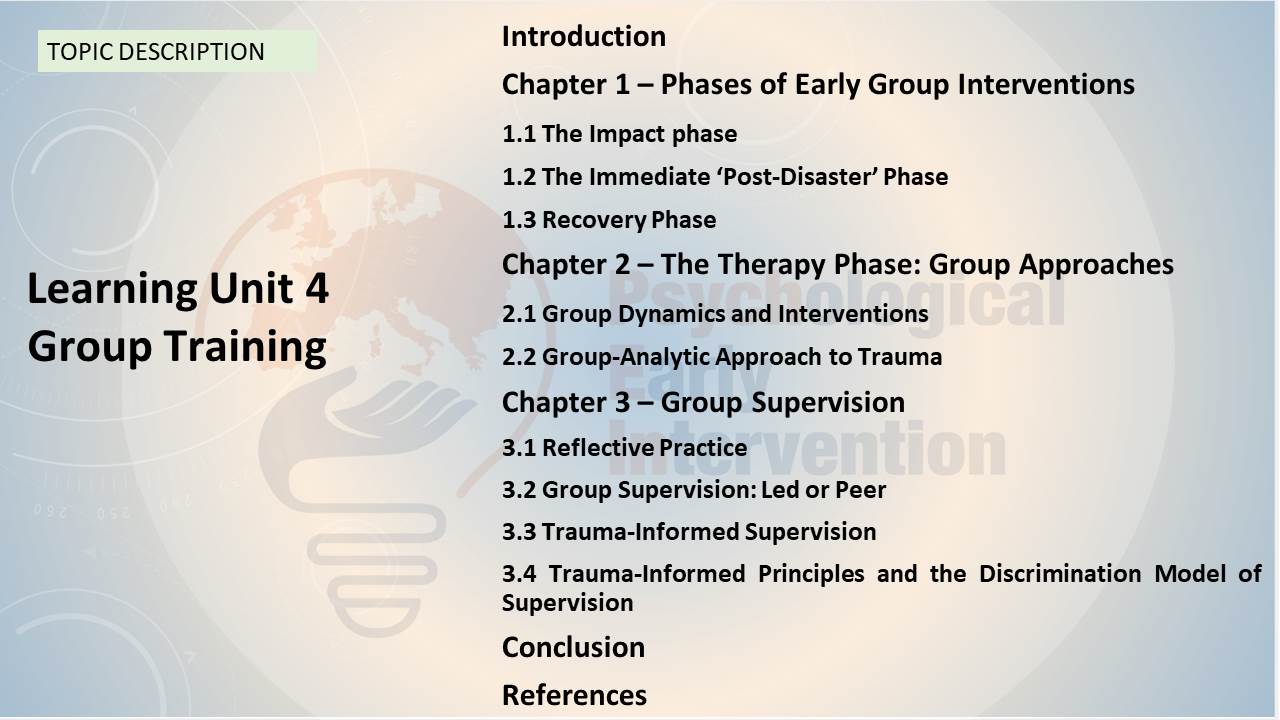 TOPIC DESCRIPTION

Learning Unit 4
Group Training

Introduction

Chapter 1 – Phases of Early Group Interventions

1.1 The Impact phase

1.2 The Immediate 'Post-Disaster' Phase

1.3 Recovery Phase

Chapter 2 – The Therapy Phase: Group Approaches

2.1 Group Dynamics and Interventions

2.2 Group-Analytic Approach to Trauma

Chapter 3 – Group Supervision

3.1 Reflective Practice

3.2 Group Supervision: Led or Peer

3.3 Trauma-Informed Supervision

3.4 Trauma-Informed Principles and the Discrimination Model of Supervision

Conclusion

References

Psychological Early Intervention